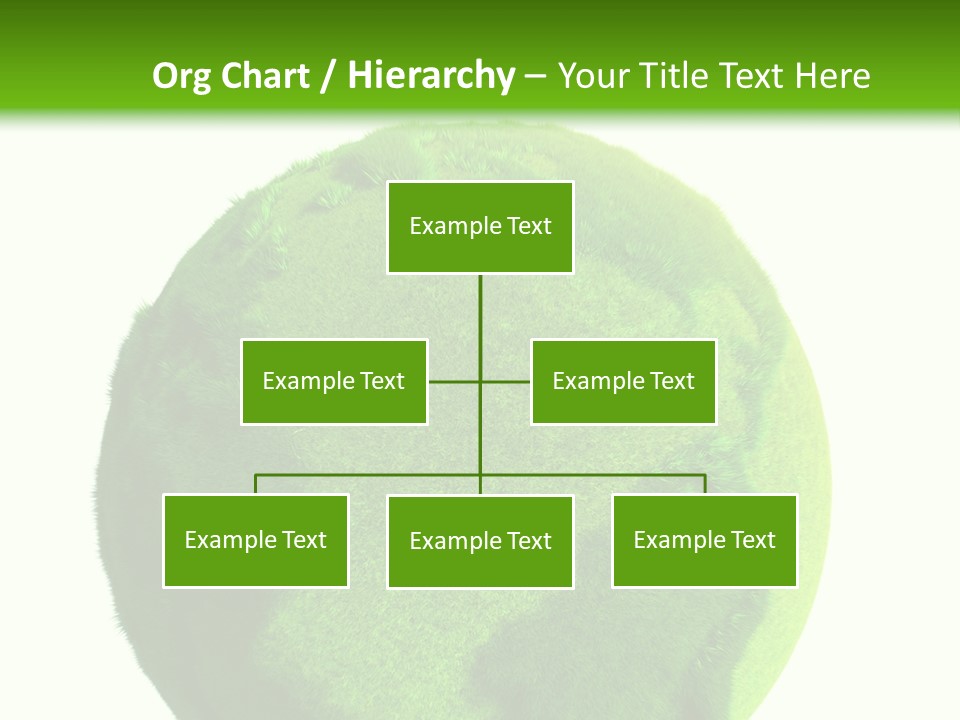 Org Chart / Hierarchy – Your Title Text Here

Example Text

Example Text

Example Text

Example Text

Example Text

Example Text